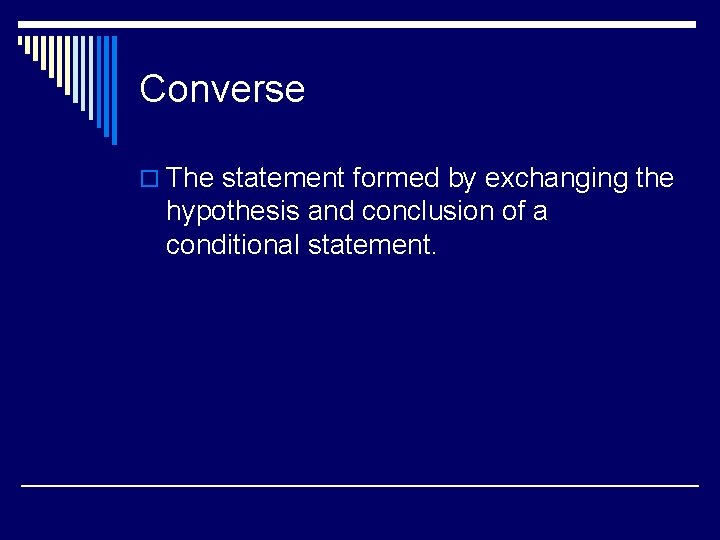 Converse

The statement formed by exchanging the hypothesis and conclusion of a conditional statement.